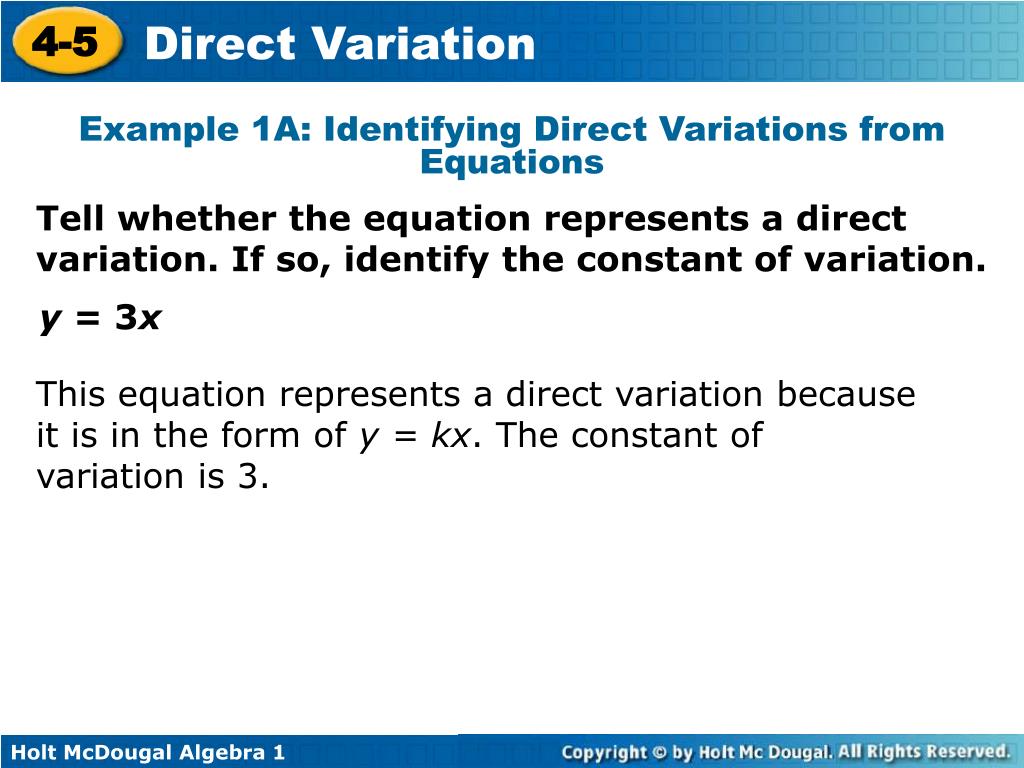 4-5 Direct Variation

Example 1A: Identifying Direct Variations from Equations

Tell whether the equation represents a direct variation. If so, identify the constant of variation.

$y = 3x$

This equation represents a direct variation because it is in the form of $y = kx$. The constant of variation is 3.

Holt McDougal Algebra 1

Copyright © by Holt Mc Dougal. All Rights Reserved.